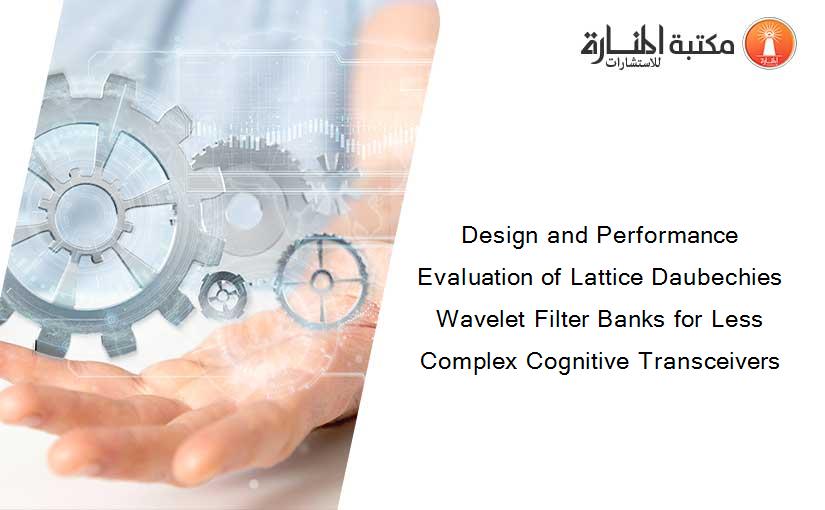 مكتبة المنارة للاستشارات

Design and Performance Evaluation of Lattice Daubechies Wavelet Filter Banks for Less Complex Cognitive Transceivers